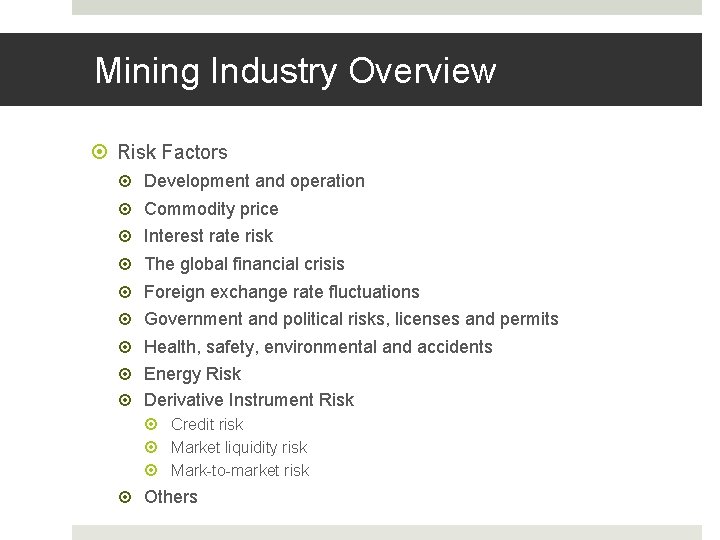 Mining Industry Overview

Risk Factors

Development and operation

Commodity price

Interest rate risk

The global financial crisis

Foreign exchange rate fluctuations

Government and political risks, licenses and permits

Health, safety, environmental and accidents

Energy Risk

Derivative Instrument Risk

Credit risk

Market liquidity risk

Mark-to-market risk

Others